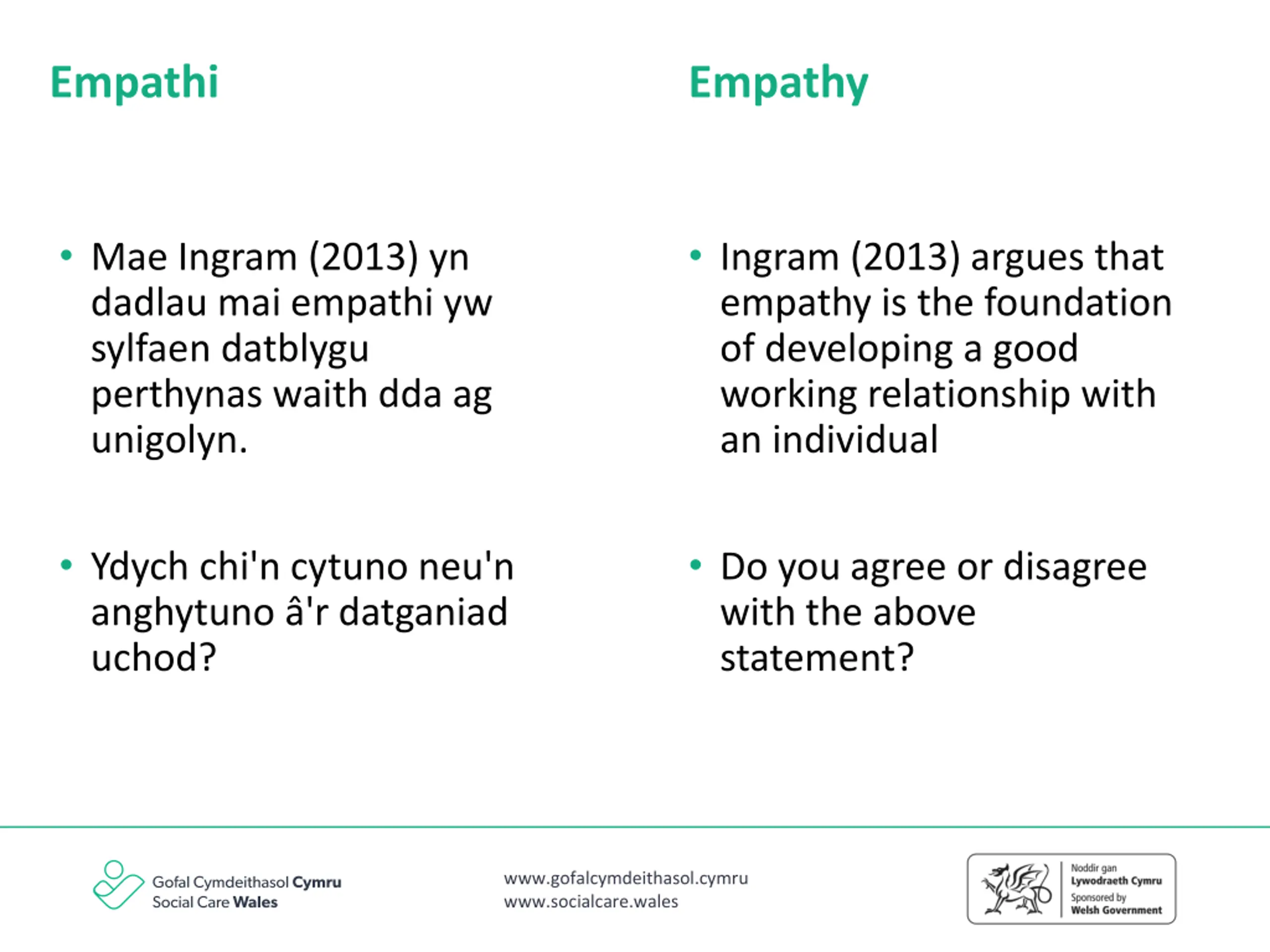 Empathi

• Mae Ingram (2013) yn dadlau mai empathi yw sylfaen datblygu perthynas waith dda ag unigolyn.

• Ydych chi'n cytuno neu'n anghytuno â'r datganiad uchod?

Empathy

• Ingram (2013) argues that empathy is the foundation of developing a good working relationship with an individual

• Do you agree or disagree with the above statement?

Gofal Cymdeithasol Cymru
Social Care Wales

www.gofalcymdeithasol.cymru
www.socialcare.wales

Noddir gan
Lywodraeth Cymru
Sponsored by
Welsh Government